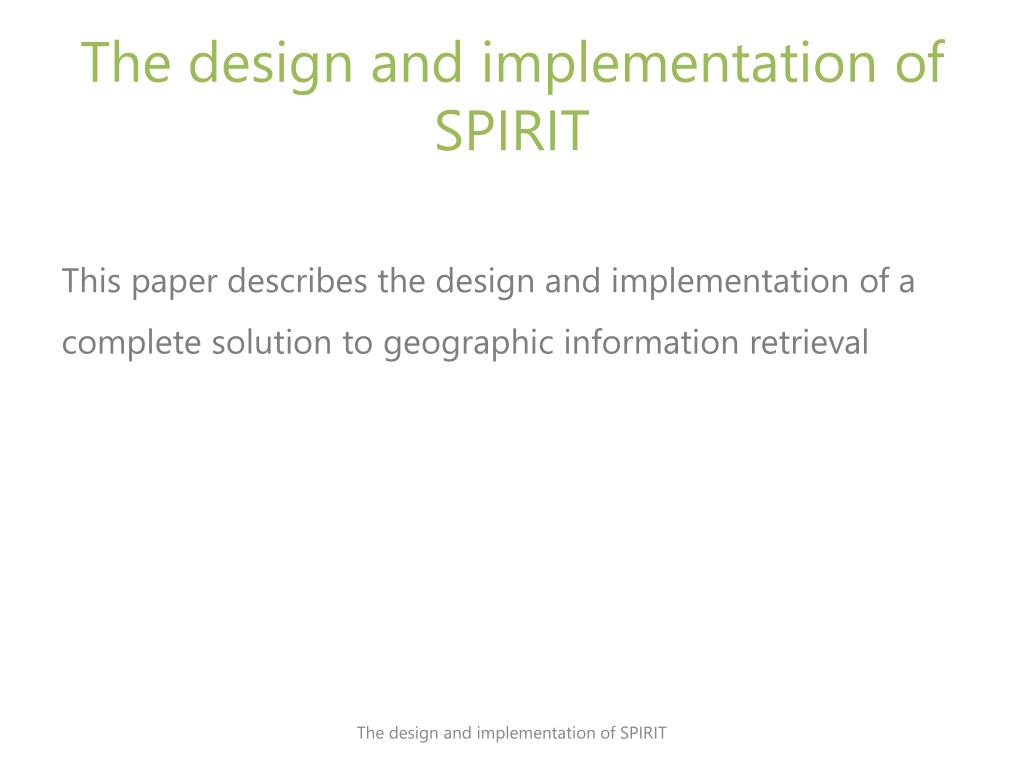 The design and implementation of SPIRIT

This paper describes the design and implementation of a complete solution to geographic information retrieval

The design and implementation of SPIRIT